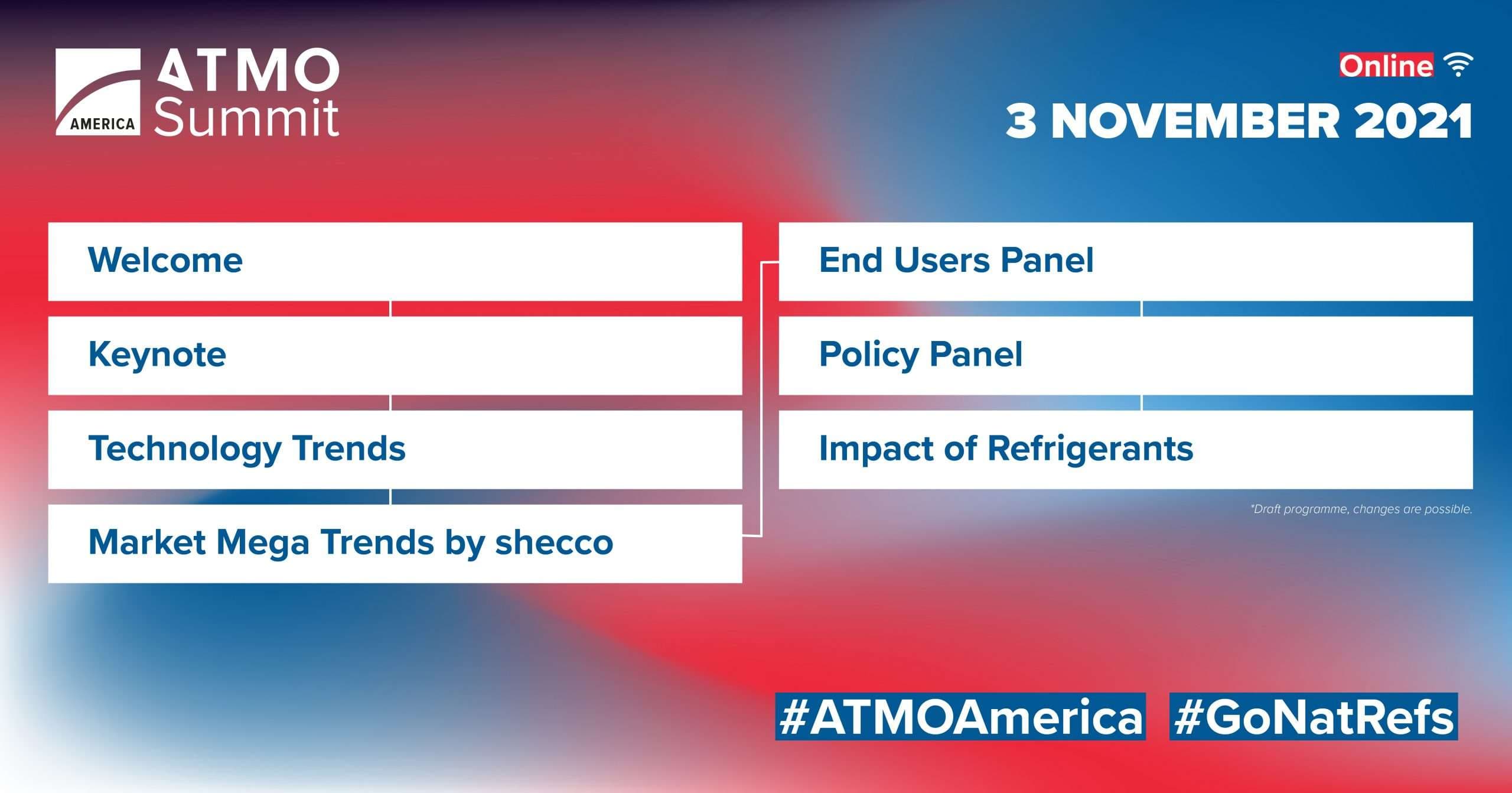 AMERICA ATMO Summit

Online

3 NOVEMBER 2021

Welcome

Keynote

Technology Trends

Market Mega Trends by shecco

End Users Panel

Policy Panel

Impact of Refrigerants

*Draft programme, changes are possible.

#ATMOAmerica #GoNatRefs